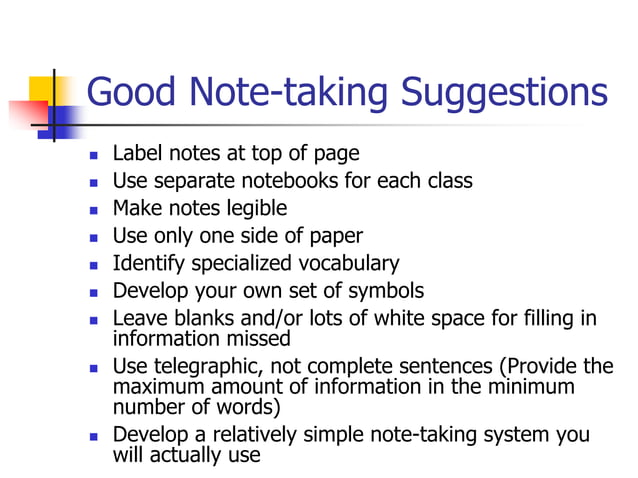 Good Note-taking Suggestions

- Label notes at top of page
- Use separate notebooks for each class
- Make notes legible
- Use only one side of paper
- Identify specialized vocabulary
- Develop your own set of symbols
- Leave blanks and/or lots of white space for filling in information missed
- Use telegraphic, not complete sentences (Provide the maximum amount of information in the minimum number of words)
- Develop a relatively simple note-taking system you will actually use